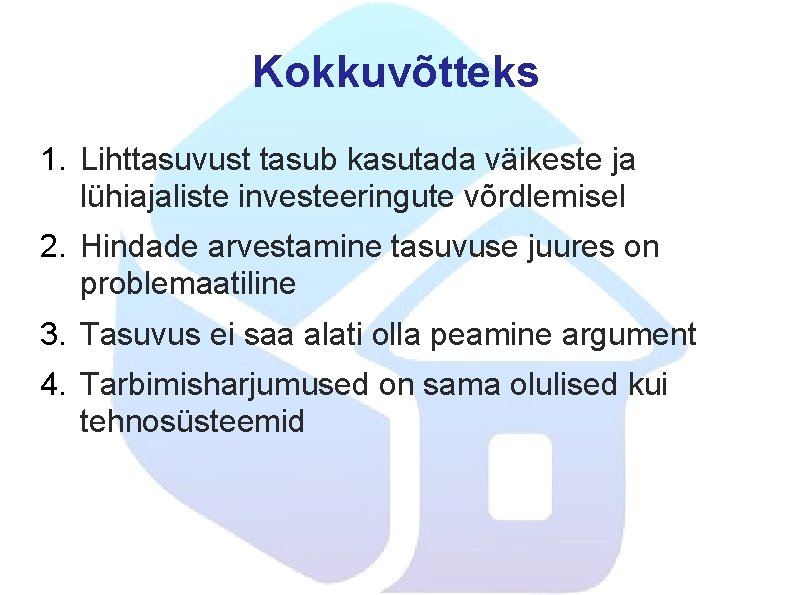 Kokkuvõtteks

1. Lihttasuvust tasub kasutada väikeste ja lühiajaliste investeeringute võrdlemisel
2. Hindade arvestamine tasuvuse juures on problemaatiline
3. Tasuvus ei saa alati olla peamine argument
4. Tarbimisharjumused on sama olulised kui tehnosüsteemid